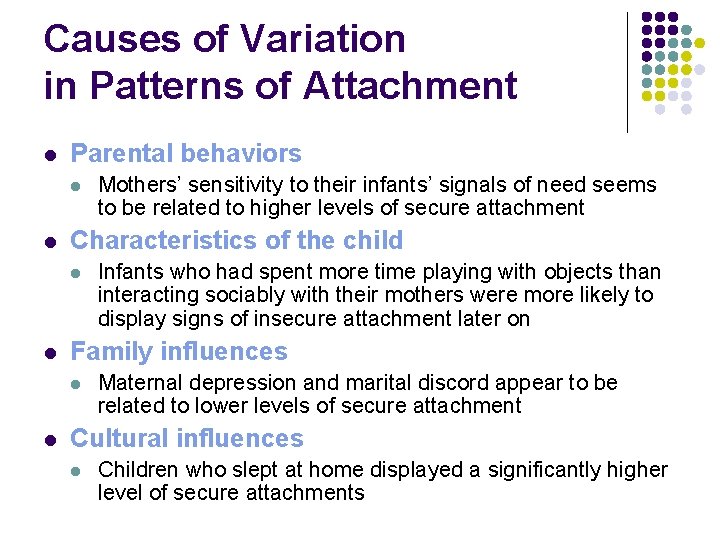 Causes of Variation in Patterns of Attachment

- Parental behaviors
  - Mothers' sensitivity to their infants' signals of need seems to be related to higher levels of secure attachment
- Characteristics of the child
  - Infants who had spent more time playing with objects than interacting sociably with their mothers were more likely to display signs of insecure attachment later on
- Family influences
  - Maternal depression and marital discord appear to be related to lower levels of secure attachment
- Cultural influences
  - Children who slept at home displayed a significantly higher level of secure attachments